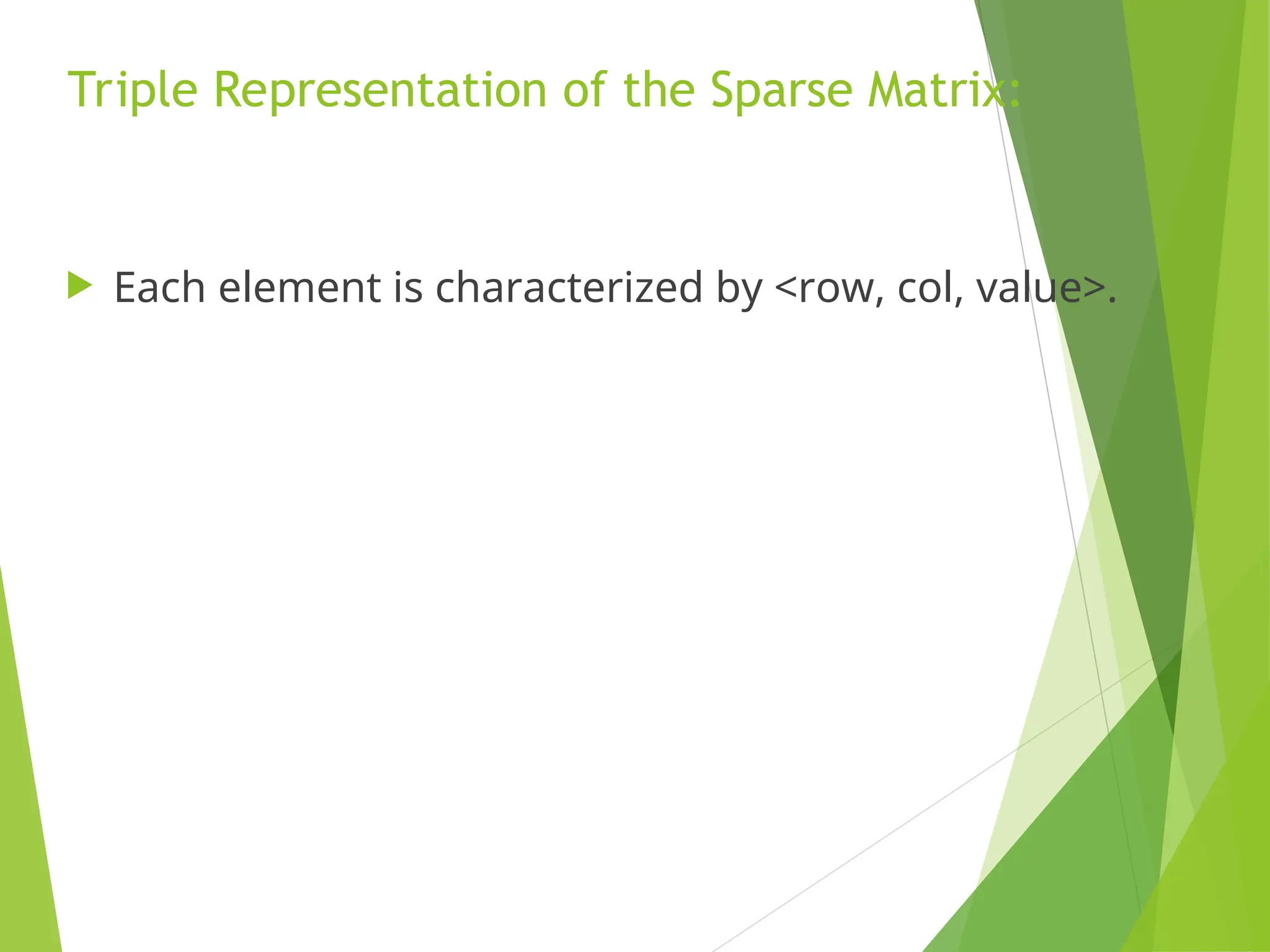 Triple Representation of the Sparse Matrix:

Each element is characterized by <row, col, value>.